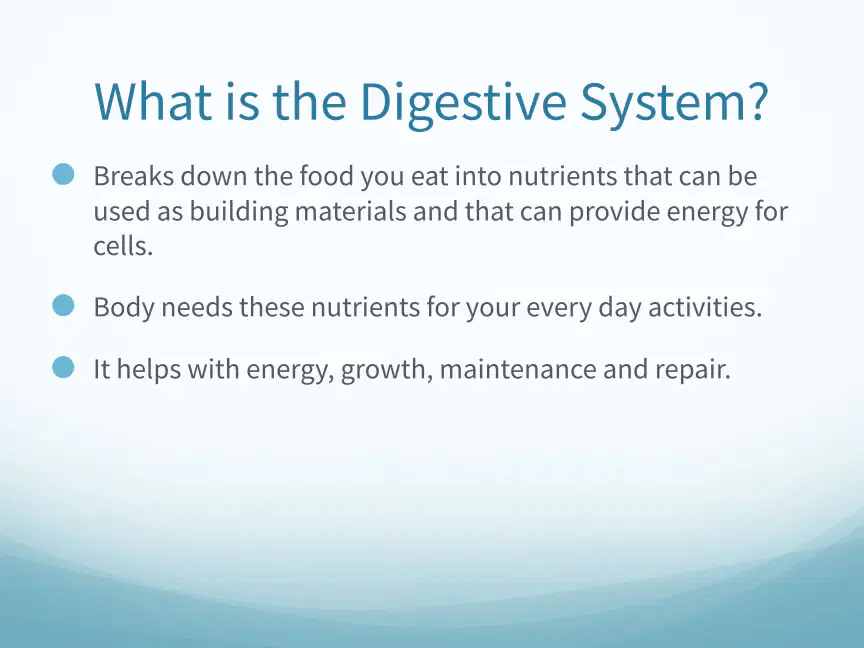 What is the Digestive System?

• Breaks down the food you eat into nutrients that can be used as building materials and that can provide energy for cells.

• Body needs these nutrients for your every day activities.

• It helps with energy, growth, maintenance and repair.